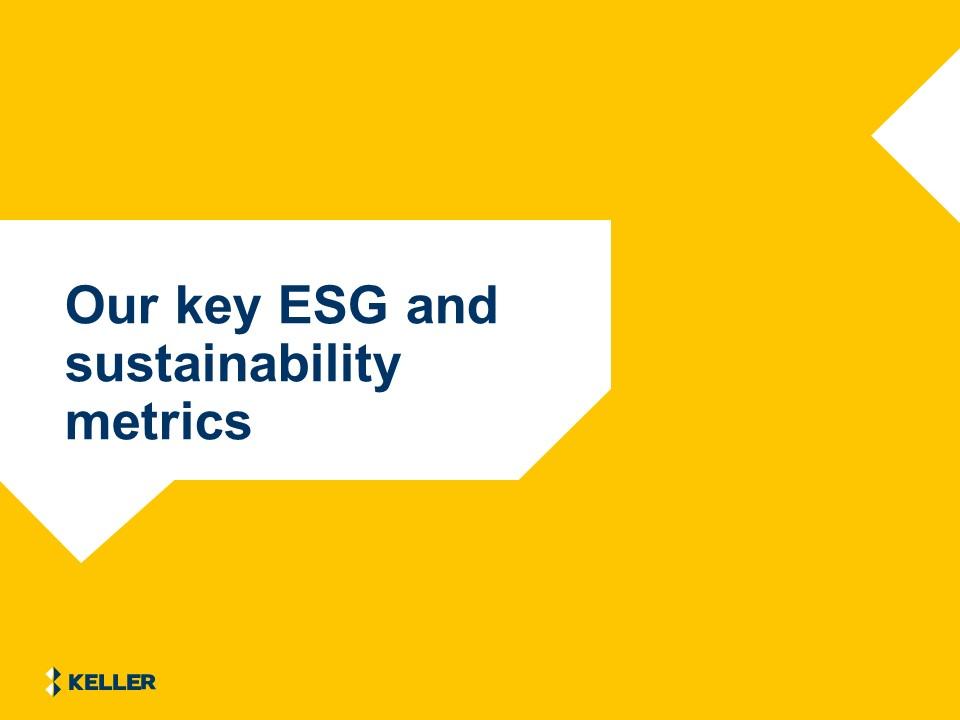 Our key ESG and sustainability metrics

KELLER